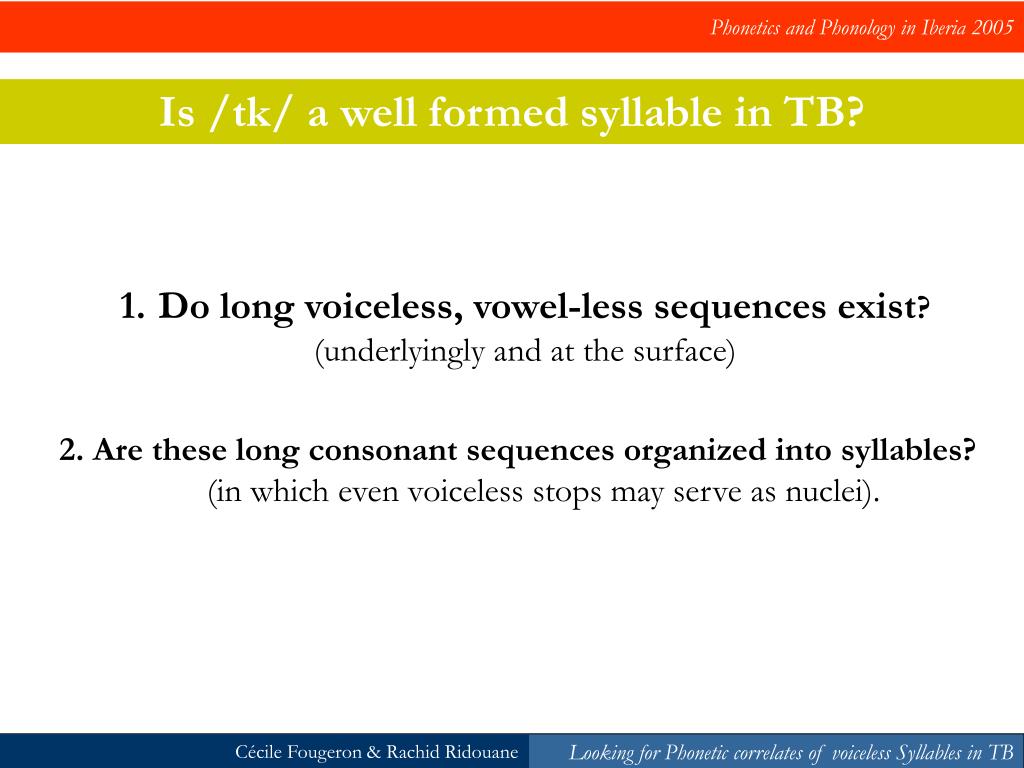 Phonetics and Phonology in Iberia 2005

Is /tk/ a well formed syllable in TB?

1. Do long voiceless, vowel-less sequences exist?
(underlyingly and at the surface)

2. Are these long consonant sequences organized into syllables?
(in which even voiceless stops may serve as nuclei).

Cécile Fougeron & Rachid Ridouane

Looking for Phonetic correlates of voiceless Syllables in TB